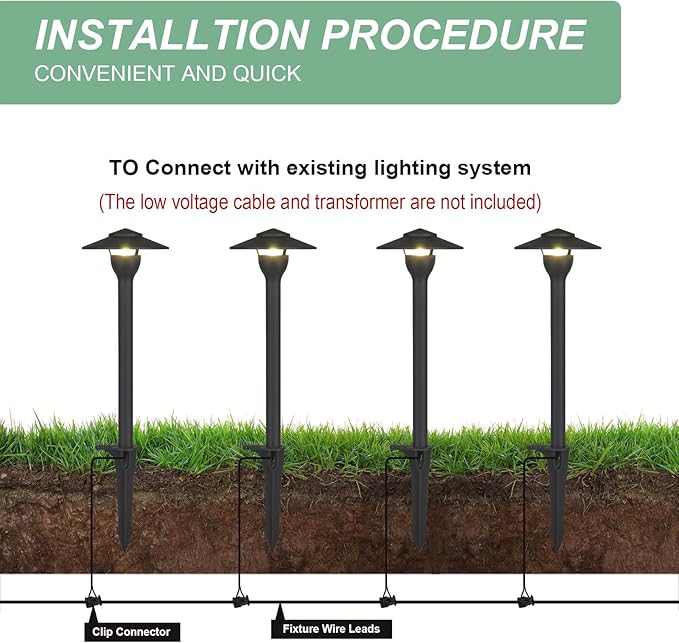 INSTALLTION PROCEDURE
CONVENIENT AND QUICK

TO Connect with existing lighting system
(The low voltage cable and transformer are not included)

Clip Connector
Fixture Wire Leads